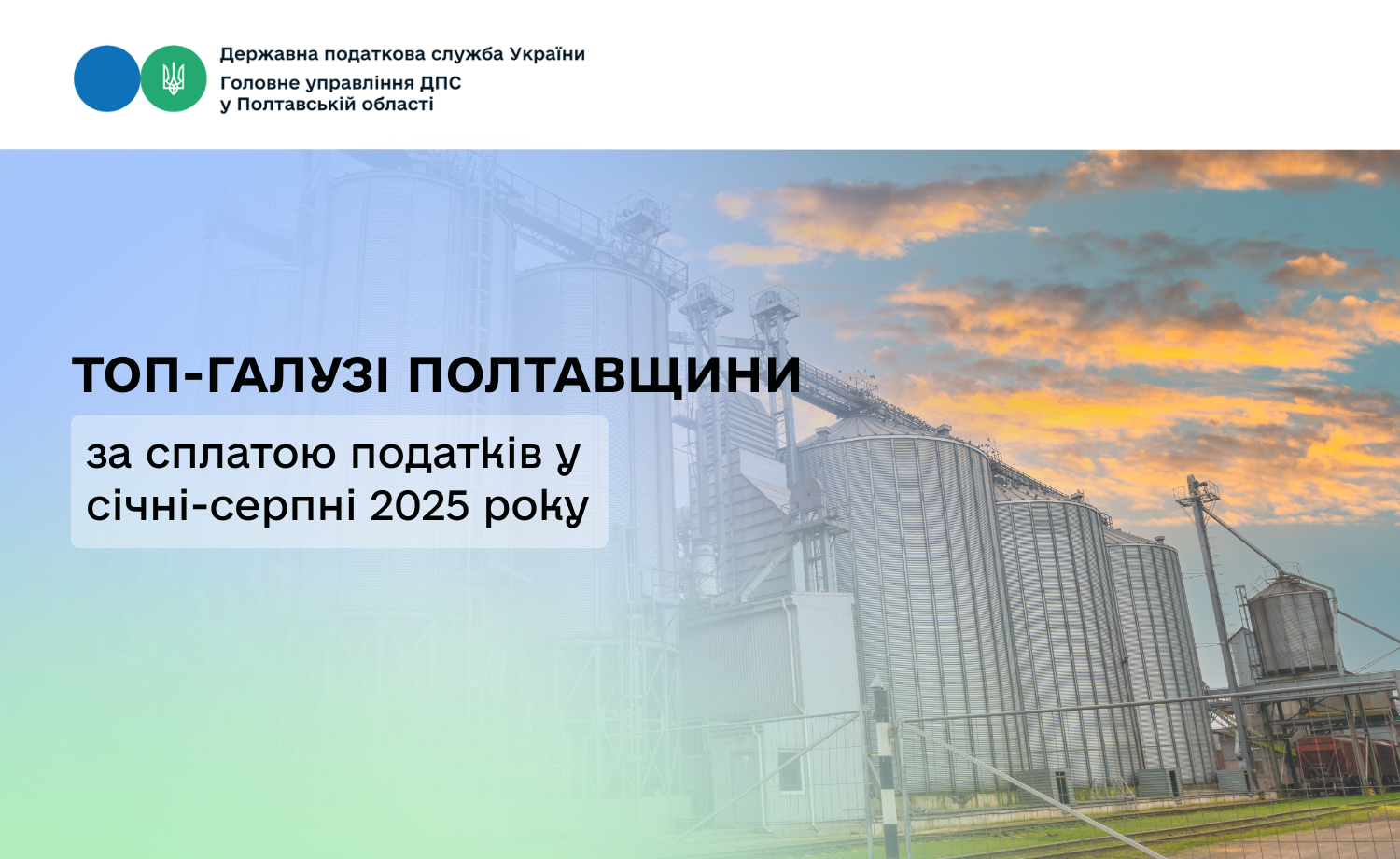 Державна податкова служба України
Головне управління ДПС
у Полтавській області

ТОП-ГАЛУЗІ ПОЛТАВЩИНИ

за сплатою податків у січні-серпні 2025 року